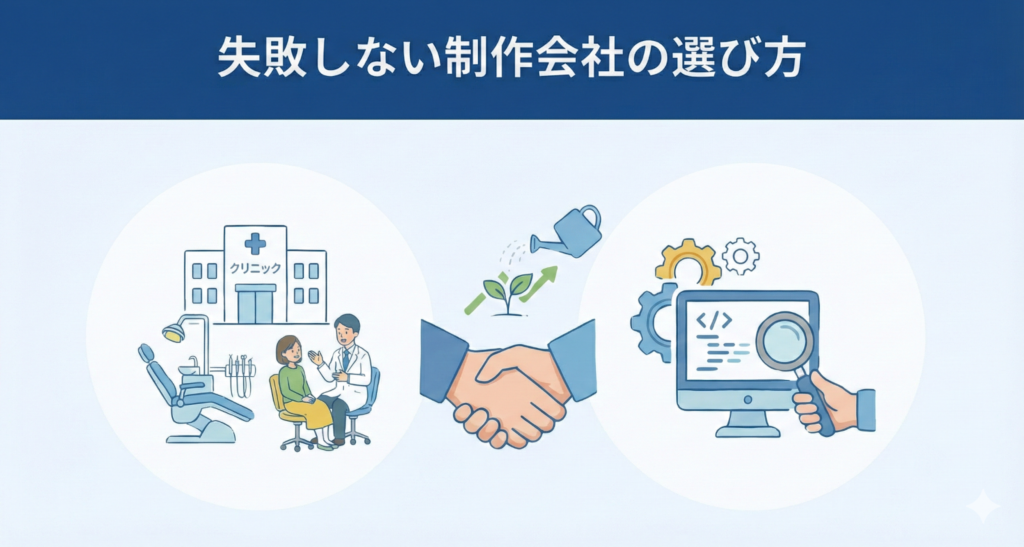 失敗しない制作会社の選び方

クリニック

</>